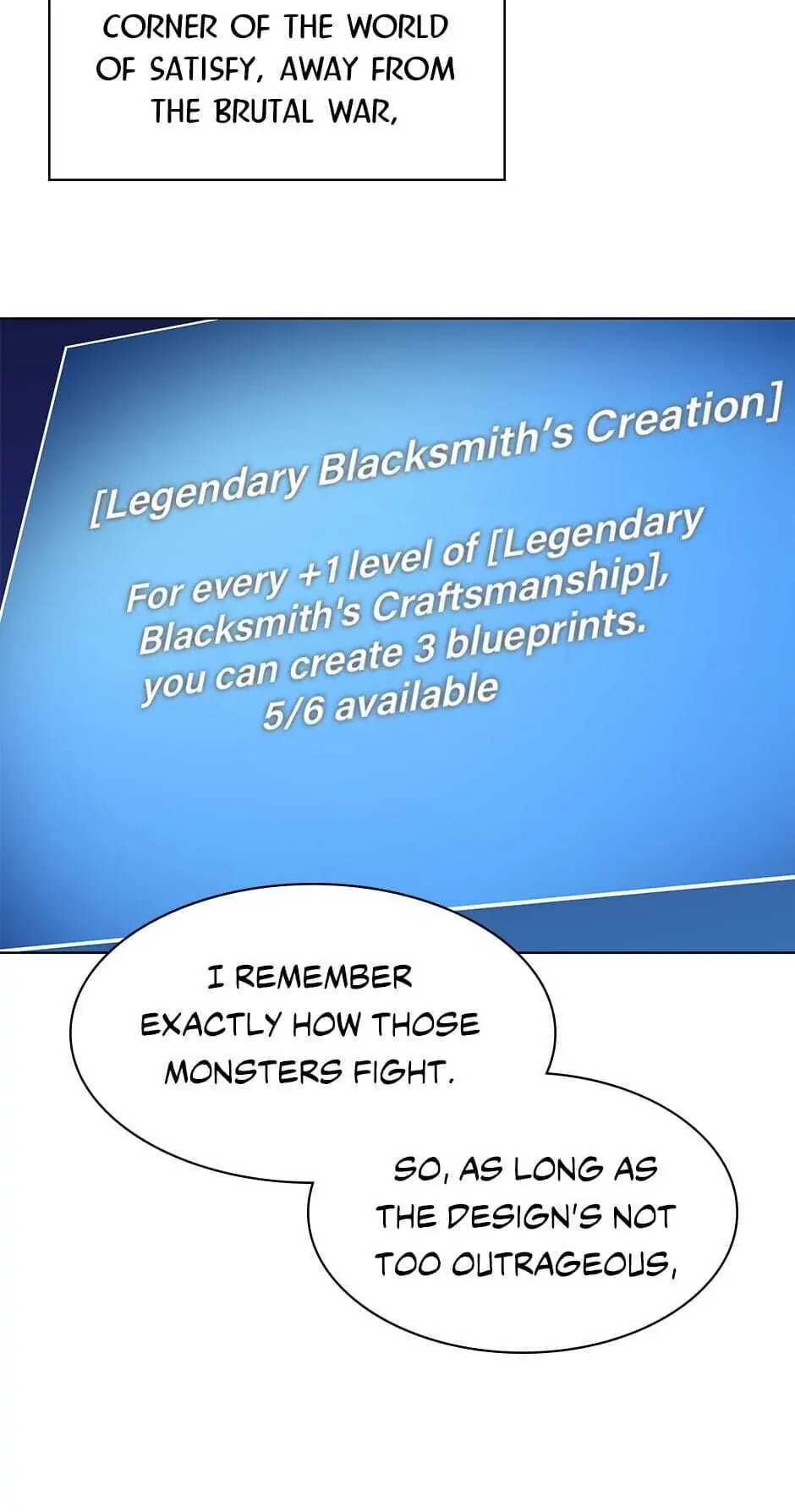 CORNER OF THE WORLD OF SATISFY, AWAY FROM THE BRUTAL WAR,

[Legendary Blacksmith's Creation]

For every +1 level of [Legendary Blacksmith's Craftsmanship], you can create 3 blueprints. 5/6 available

I REMEMBER EXACTLY HOW THOSE MONSTERS FIGHT.

SO, AS LONG AS THE DESIGN'S NOT TOO OUTRAGEOUS,